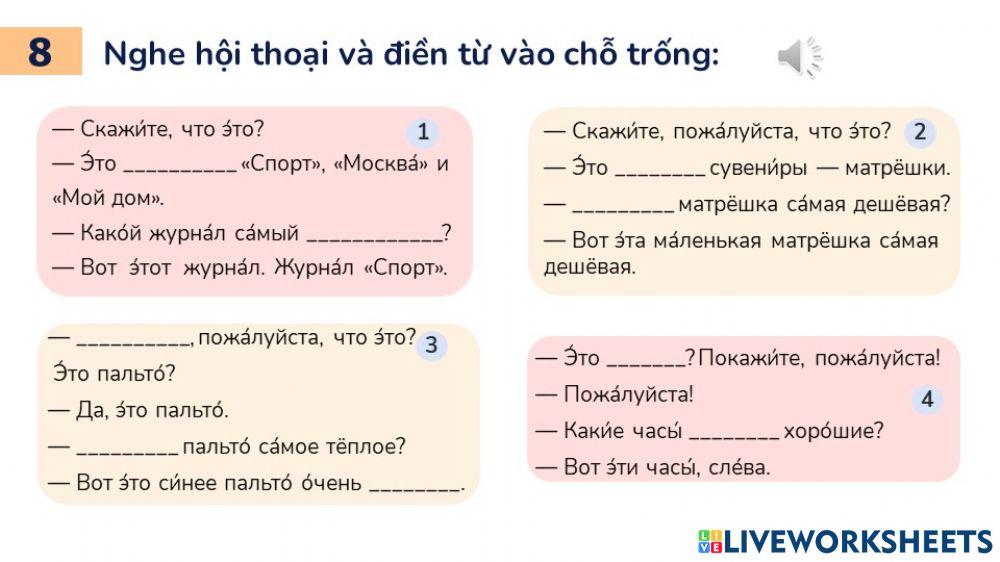 8 Nghe hội thoại và điền từ vào chỗ trống:

— Скажи́те, что э́то? 1
— Э́то __________ «Спорт», «Москва́» и «Мой дом».
— Како́й журна́л са́мый ____________?
— Вот э́тот журна́л. Журна́л «Спорт».

— Скажи́те, пожа́луйста, что э́то? 2
— Э́то ________ сувени́ры — матрёшки.
— _________ матрёшка са́мая дешёвая?
— Вот э́та ма́ленькая матрёшка са́мая дешёвая.

— __________, пожа́луйста, что э́то? 3
Э́то пальто́?
— Да, э́то пальто́.
— _________ пальто́ са́мое тёплое?
— Вот э́то си́нее пальто́ о́чень ________.

— Э́то _______? Покажи́те, пожа́луйста!
— Пожа́луйста! 4
— Каки́е часы́ ________ хоро́шие?
— Вот э́ти часы́, сле́ва.

LIVEWORKSHEETS